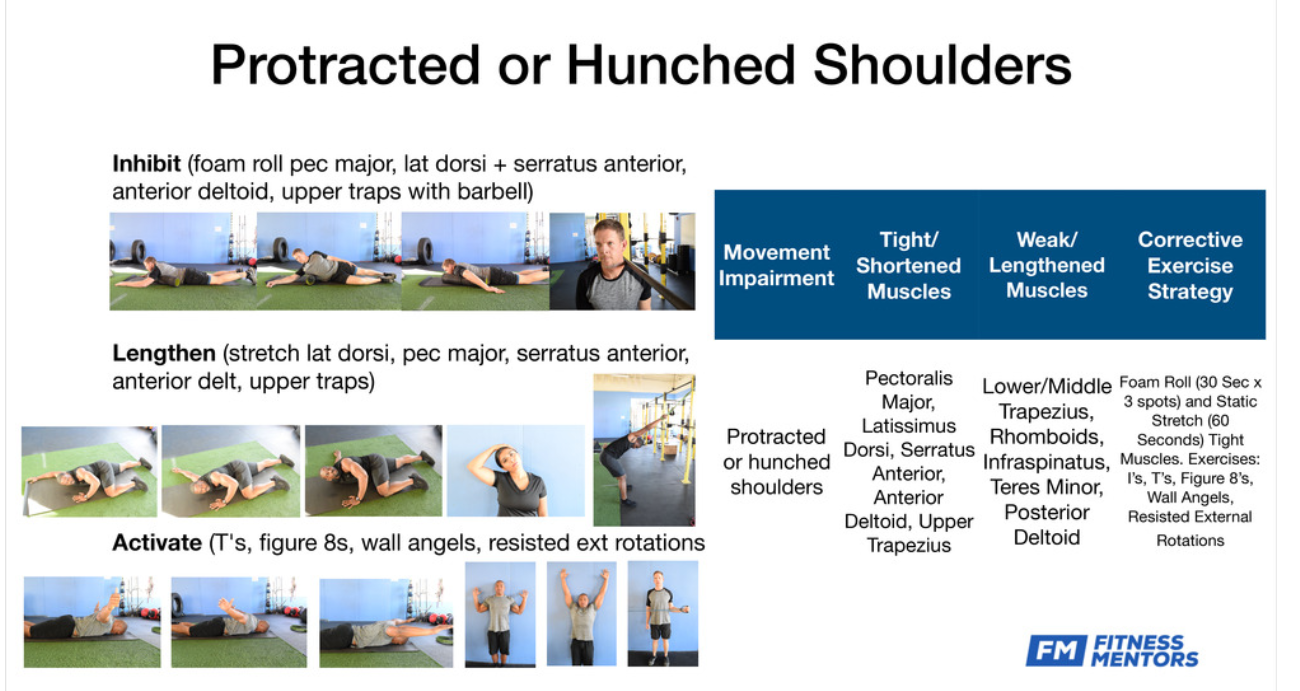 Protracted or Hunched Shoulders

**Inhibit** (foam roll pec major, lat dorsi + serratus anterior, anterior deltoid, upper traps with barbell)

**Lengthen** (stretch lat dorsi, pec major, serratus anterior, anterior delt, upper traps)

**Activate** (T's, figure 8s, wall angels, resisted ext rotations

| Movement Impairment | Tight/ Shortened Muscles | Weak/ Lengthened Muscles | Corrective Exercise Strategy |
|---|---|---|---|
| Protracted or hunched shoulders | Pectoralis Major, Latissimus Dorsi, Serratus Anterior, Anterior Deltoid, Upper Trapezius | Lower/Middle Trapezius, Rhomboids, Infraspinatus, Teres Minor, Posterior Deltoid | Foam Roll (30 Sec x 3 spots) and Static Stretch (60 Seconds) Tight Muscles. Exercises: I's, T's, Figure 8's, Wall Angels, Resisted External Rotations |

FM FITNESS MENTORS